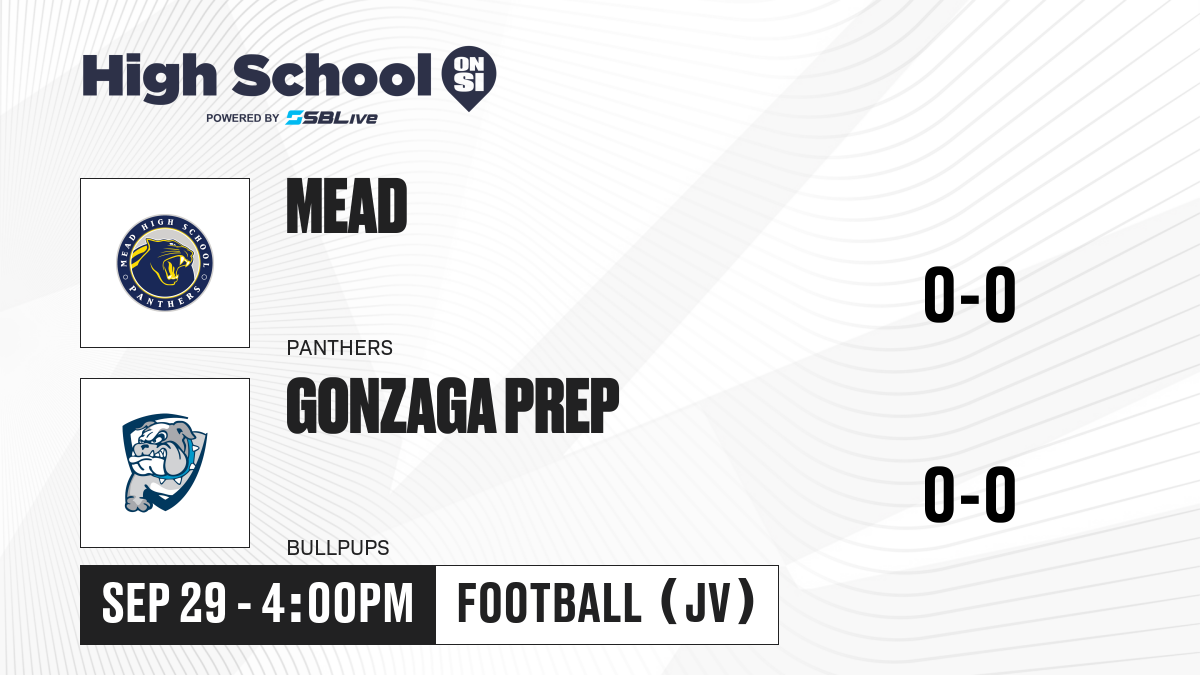 High School ON SI
POWERED BY SBLive

MEAD HIGH SCHOOL PANTHERS

MEAD
PANTHERS
0-0

GONZAGA PREP
BULLPUPS
0-0

SEP 29 - 4:00PM
FOOTBALL (JV)